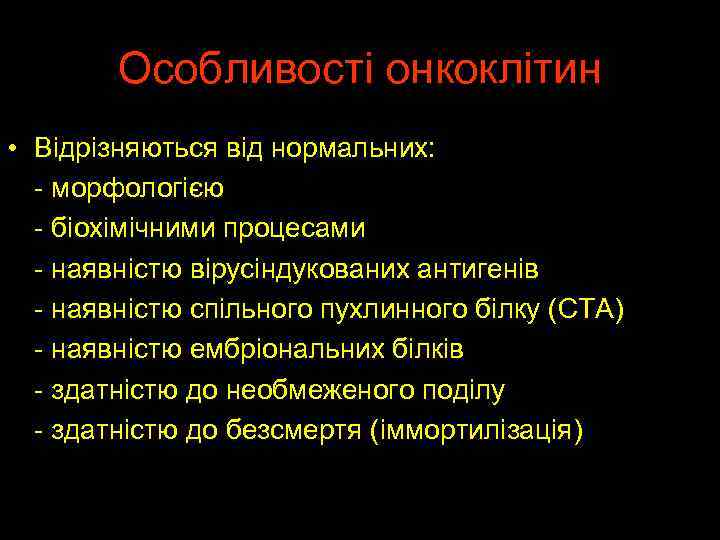 Особливості онкоклітин

• Відрізняються від нормальних:
- морфологією
- біохімічними процесами
- наявністю вірусіндукованих антигенів
- наявністю спільного пухлинного білку (СТА)
- наявністю ембріональних білків
- здатністю до необмеженого поділу
- здатністю до безсмертя (іммортилізація)